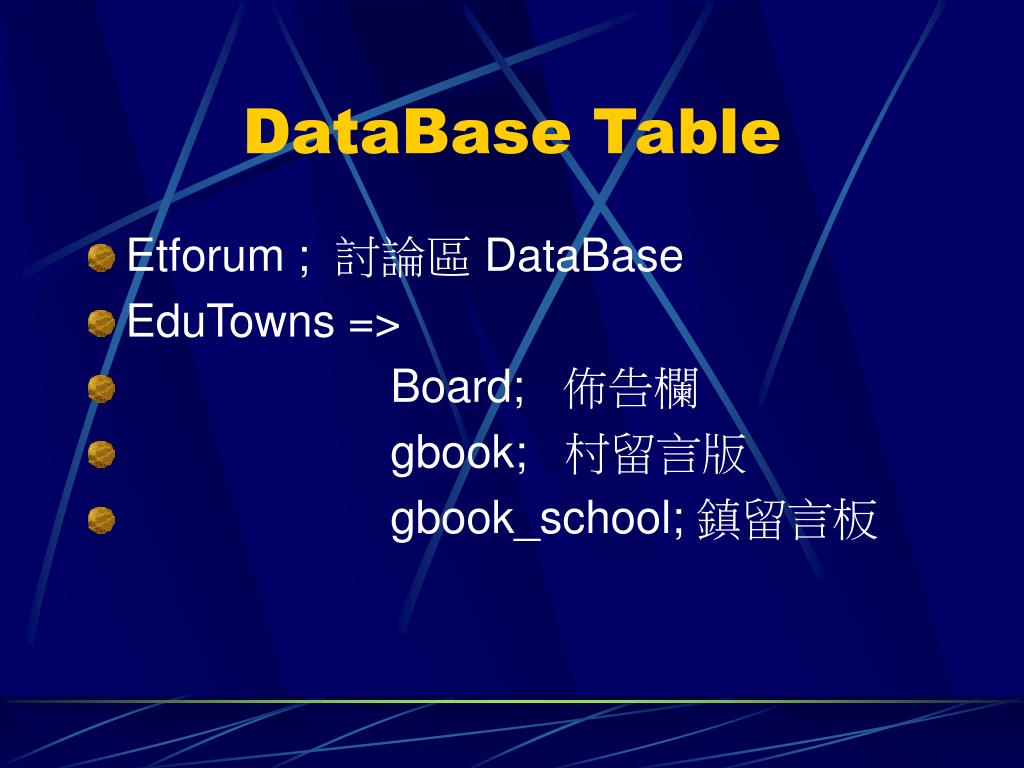 DataBase Table

Etforum ; 討論區 DataBase

EduTowns =>

Board; 佈告欄

gbook; 村留言版

gbook_school; 鎮留言板